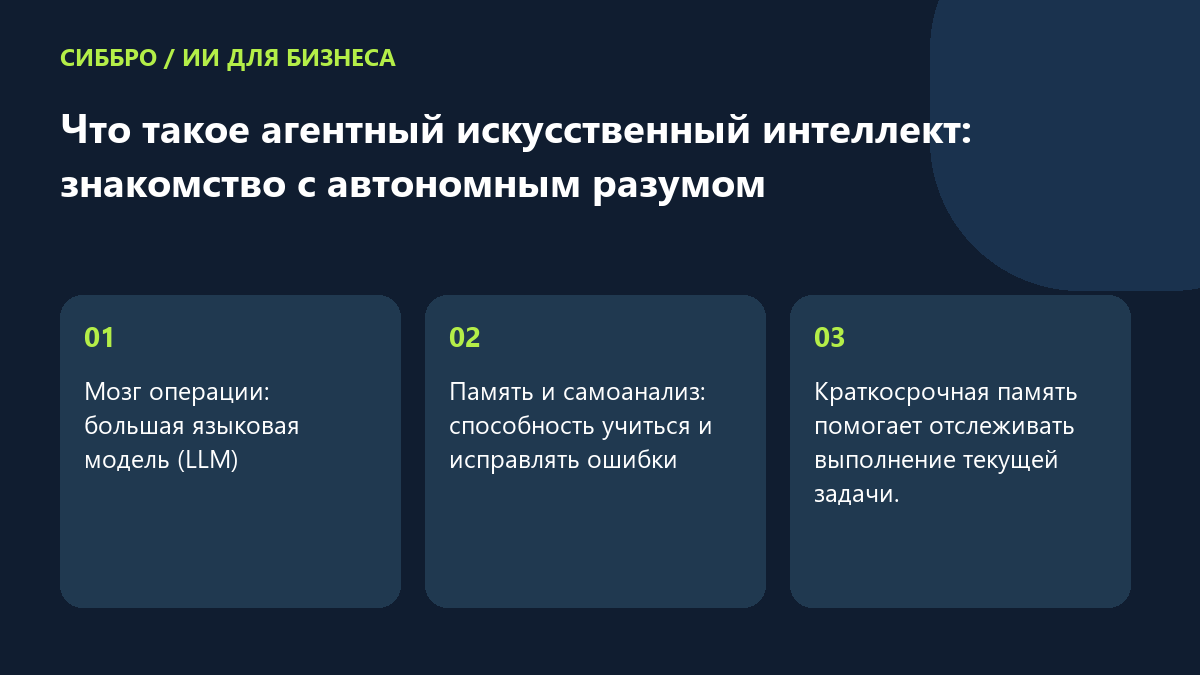 СИББРО / ИИ ДЛЯ БИЗНЕСА

Что такое агентный искусственный интеллект: знакомство с автономным разумом

01

Мозг операции: большая языковая модель (LLM)

02

Память и самоанализ: способность учиться и исправлять ошибки

03

Краткосрочная память помогает отслеживать выполнение текущей задачи.